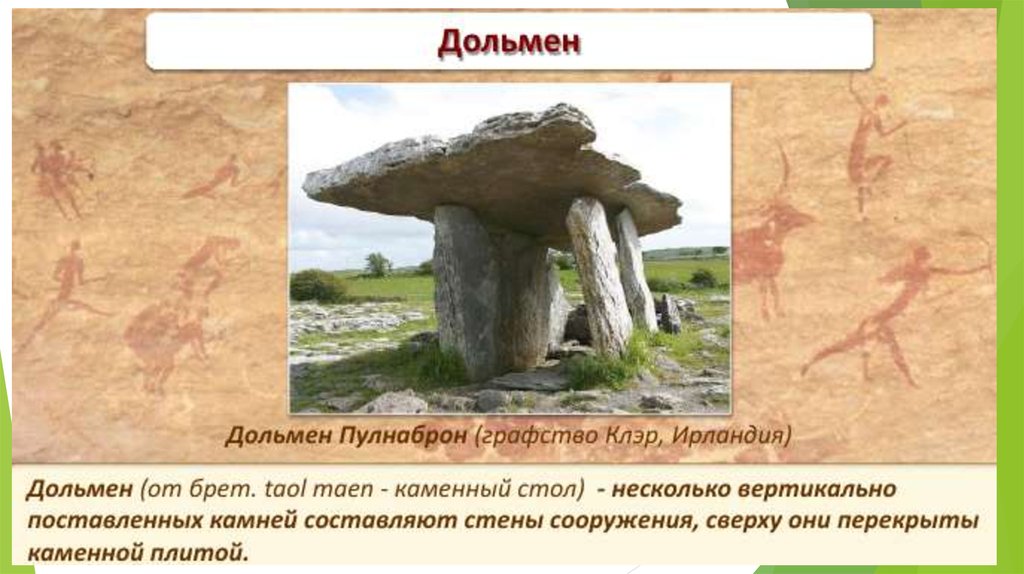 Дольмен

Дольмен Пулнаброн (графство Клэр, Ирландия)

Дольмен (от брет. taol maen - каменный стол) - несколько вертикально поставленных камней составляют стены сооружения, сверху они перекрыты каменной плитой.